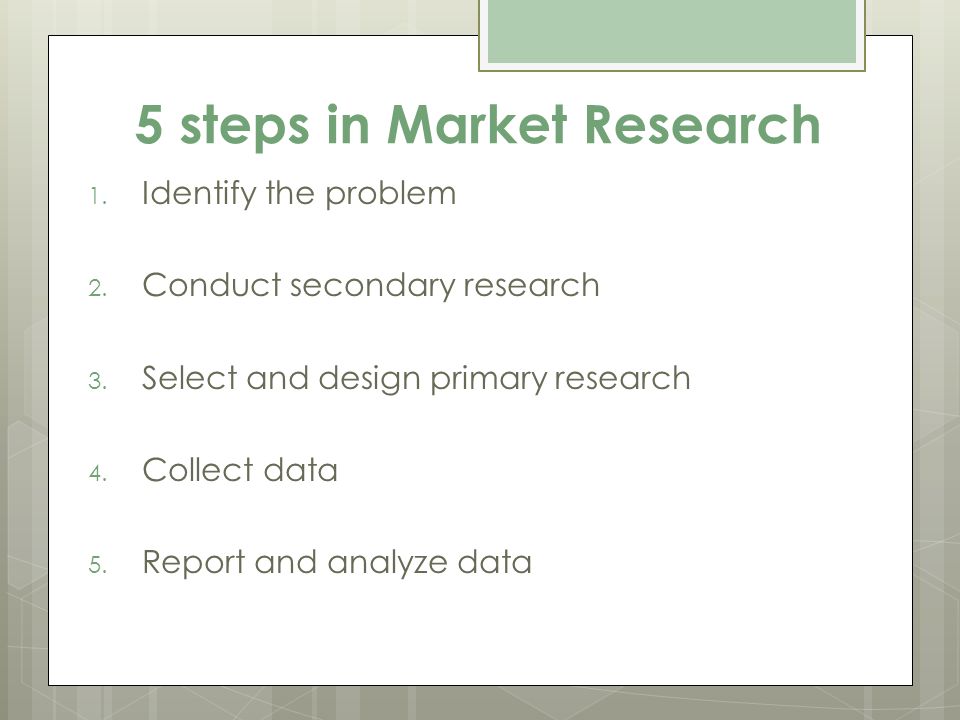 5 steps in Market Research

1. Identify the problem

2. Conduct secondary research

3. Select and design primary research

4. Collect data

5. Report and analyze data